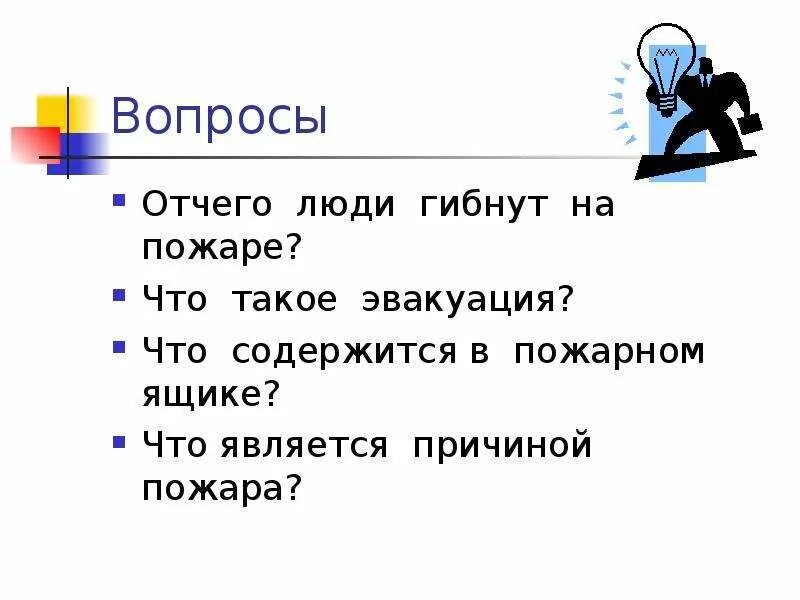 Вопросы

- Отчего люди гибнут на пожаре?
- Что такое эвакуация?
- Что содержится в пожарном ящике?
- Что является причиной пожара?